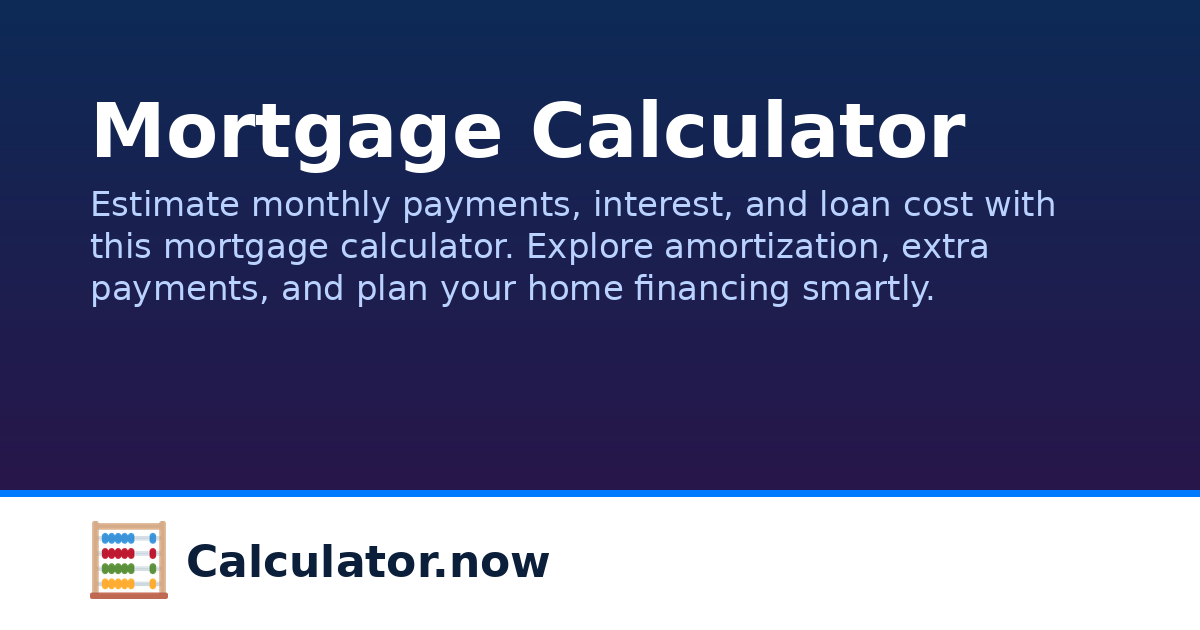 Mortgage Calculator

Estimate monthly payments, interest, and loan cost with this mortgage calculator. Explore amortization, extra payments, and plan your home financing smartly.

Calculator.now